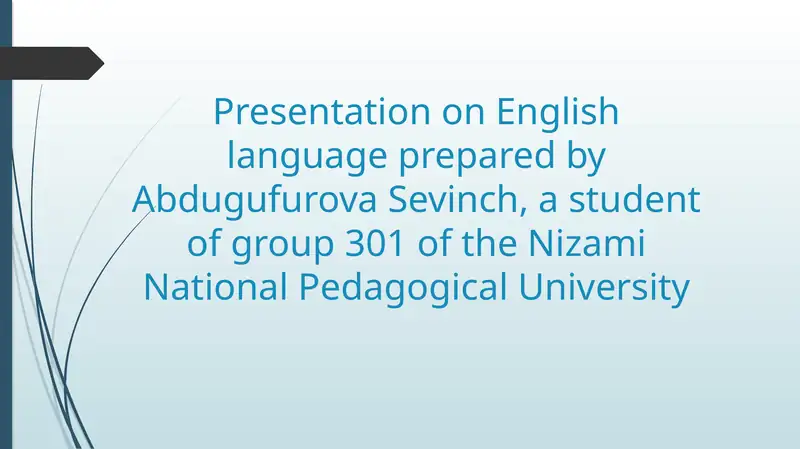 Presentation on English language prepared by Abdugufurova Sevinch, a student of group 301 of the Nizami National Pedagogical University